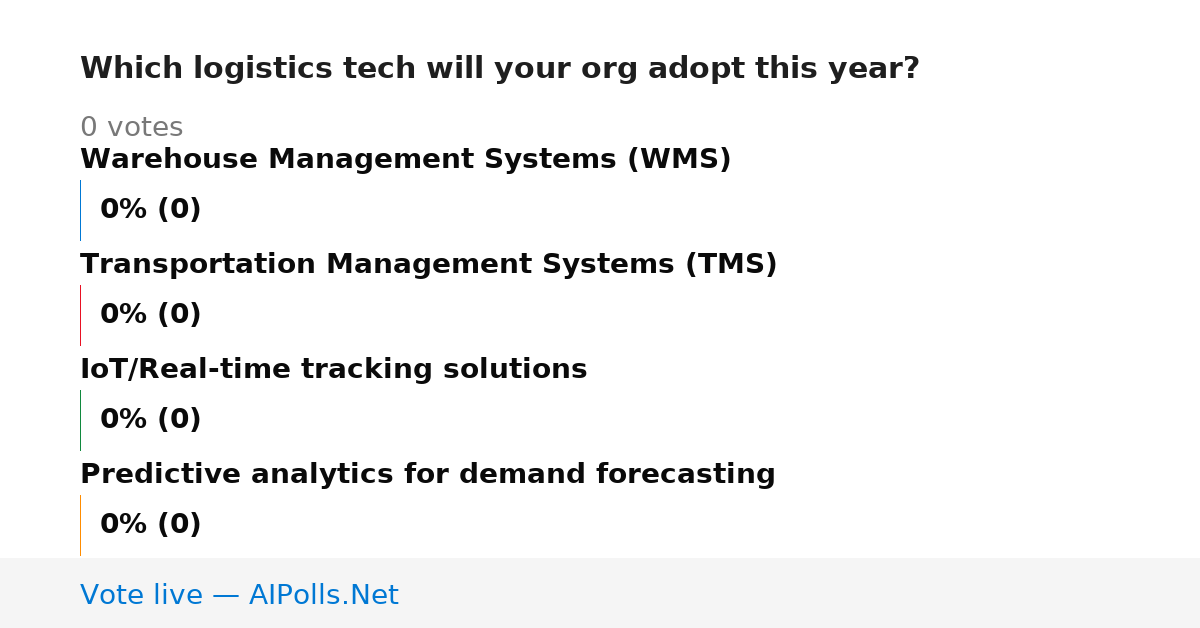 Which logistics tech will your org adopt this year?

0 votes

Warehouse Management Systems (WMS)

0% (0)

Transportation Management Systems (TMS)

0% (0)

IoT/Real-time tracking solutions

0% (0)

Predictive analytics for demand forecasting

0% (0)

Vote live — AIPolls.Net